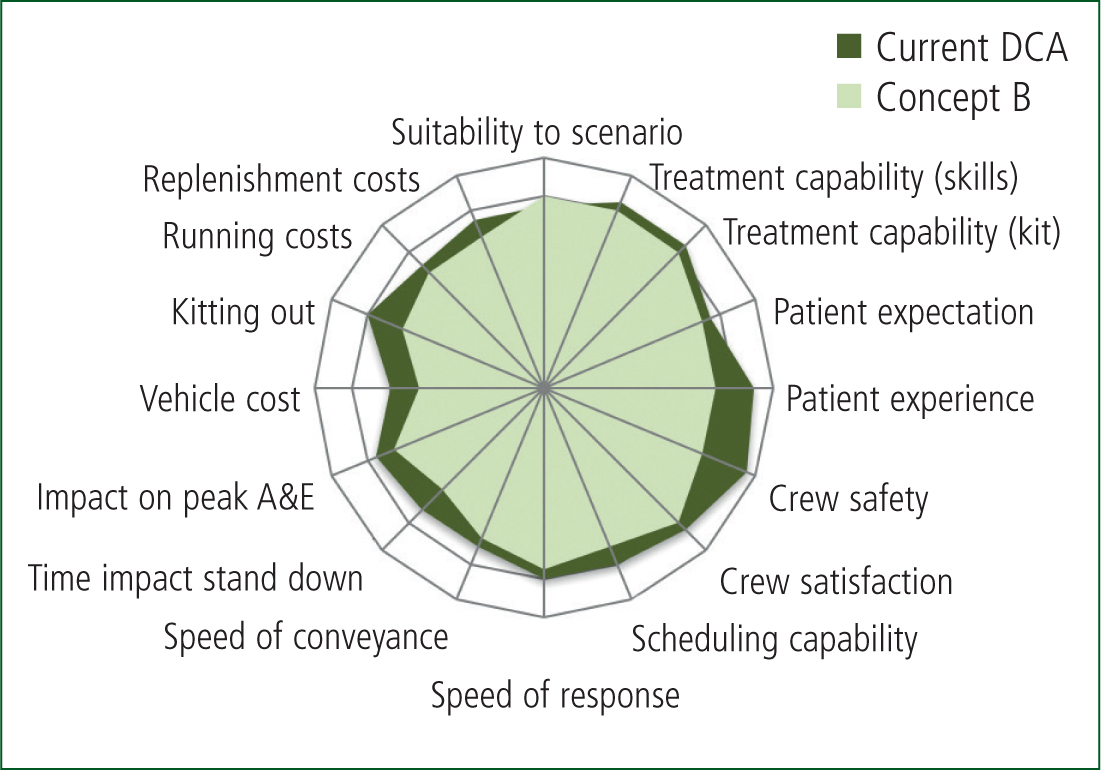 Current DCA
Concept B

Suitability to scenario
Treatment capability (skills)
Treatment capability (kit)
Patient expectation
Patient experience
Crew safety
Crew satisfaction
Scheduling capability
Speed of response
Speed of conveyance
Time impact stand down
Impact on peak A&E
Vehicle cost
Kitting out
Running costs
Replenishment costs